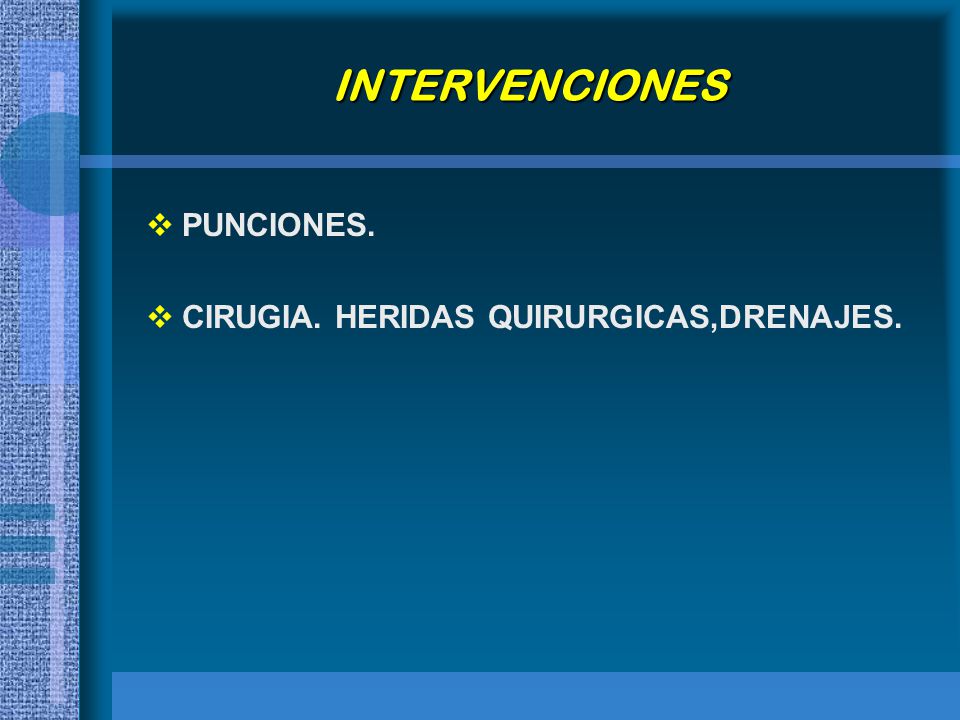 INTERVENCIONES

❖ PUNCIONES.

❖ CIRUGIA. HERIDAS QUIRURGICAS,DRENAJES.